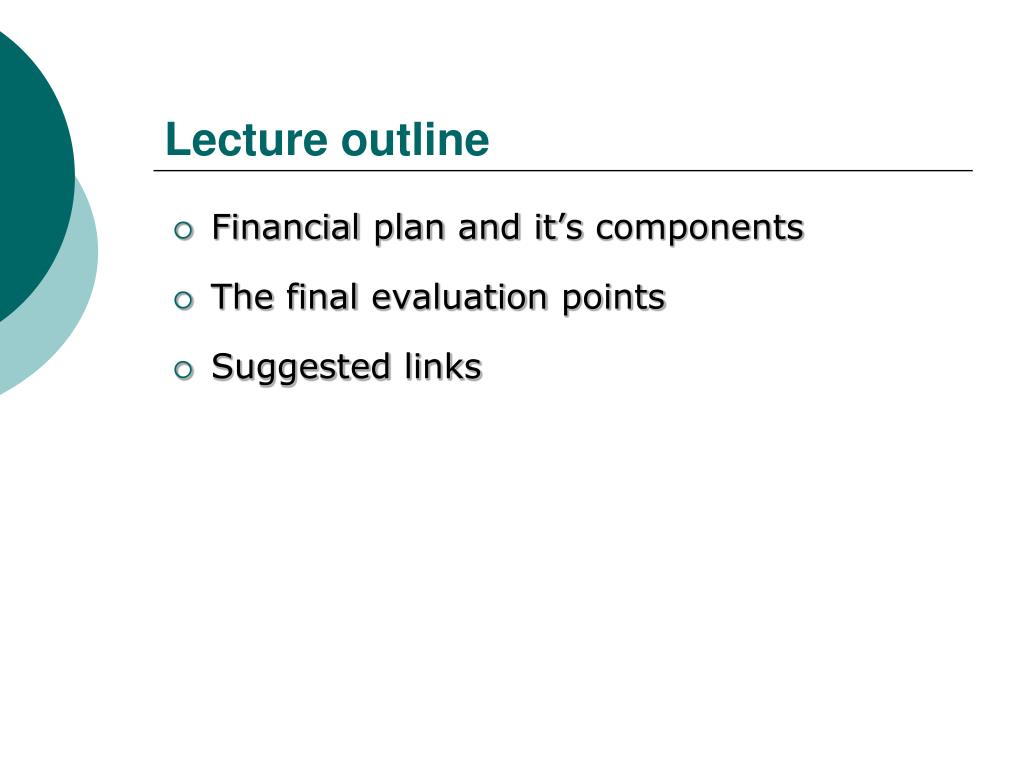 Lecture outline

Financial plan and it’s components

The final evaluation points

Suggested links